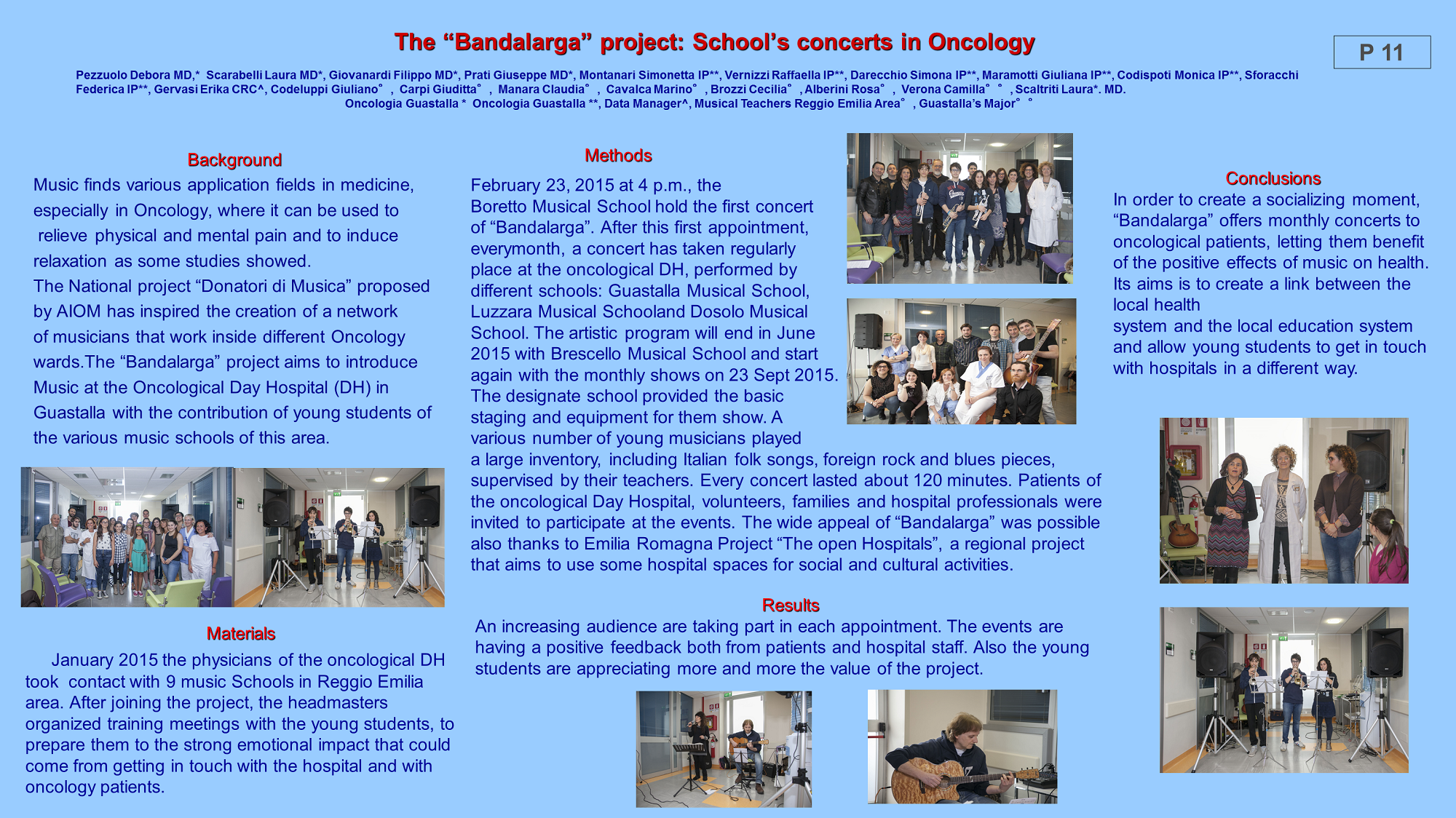 The “Bandalarga” project: School’s concerts in Oncology

P 11

Pezzuolo Debora MD,* Scarabelli Laura MD*, Giovanardi Filippo MD*, Prati Giuseppe MD*, Montanari Simonetta IP**, Vernizzi Raffaella IP**, Darecchio Simona IP**, Maramotti Giuliana IP**, Codispoti Monica IP**, Sforacchi Federica IP**, Gervasi Erika CRC^, Codeluppi Giuliano° , Carpi Giuditta° , Manara Claudia° , Cavalca Marino° , Brozzi Cecilia° , Alberini Rosa° , Verona Camilla° ° , Scaltriti Laura*. MD.
Oncologia Guastalla * Oncologia Guastalla **, Data Manager^, Musical Teachers Reggio Emilia Area° , Guastalla’s Major° °

Background
Music finds various application fields in medicine, especially in Oncology, where it can be used to relieve physical and mental pain and to induce relaxation as some studies showed.
The National project “Donatori di Musica” proposed by AIOM has inspired the creation of a network of musicians that work inside different Oncology wards.The “Bandalarga” project aims to introduce Music at the Oncological Day Hospital (DH) in Guastalla with the contribution of young students of the various music schools of this area.

Materials
January 2015 the physicians of the oncological DH took contact with 9 music Schools in Reggio Emilia area. After joining the project, the headmasters organized training meetings with the young students, to prepare them to the strong emotional impact that could come from getting in touch with the hospital and with oncology patients.

Methods
February 23, 2015 at 4 p.m., the Boretto Musical School hold the first concert of “Bandalarga”. After this first appointment, everymonth, a concert has taken regularly place at the oncological DH, performed by different schools: Guastalla Musical School, Luzzara Musical Schooland Dosolo Musical School. The artistic program will end in June 2015 with Brescello Musical School and start again with the monthly shows on 23 Sept 2015. The designate school provided the basic staging and equipment for them show. A various number of young musicians played a large inventory, including Italian folk songs, foreign rock and blues pieces, supervised by their teachers. Every concert lasted about 120 minutes. Patients of the oncological Day Hospital, volunteers, families and hospital professionals were invited to participate at the events. The wide appeal of “Bandalarga” was possible also thanks to Emilia Romagna Project “The open Hospitals”, a regional project that aims to use some hospital spaces for social and cultural activities.

Results
An increasing audience are taking part in each appointment. The events are having a positive feedback both from patients and hospital staff. Also the young students are appreciating more and more the value of the project.

Conclusions
In order to create a socializing moment, “Bandalarga” offers monthly concerts to oncological patients, letting them benefit of the positive effects of music on health. Its aims is to create a link between the local health
system and the local education system and allow young students to get in touch with hospitals in a different way.